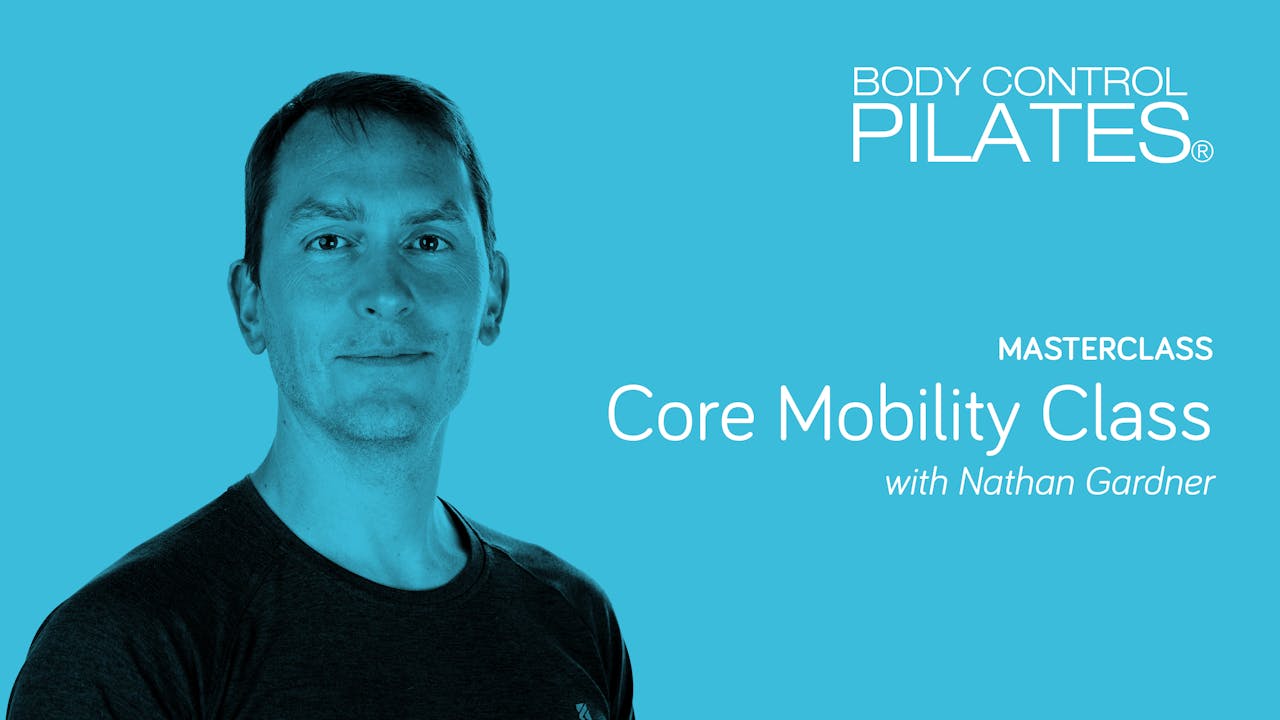 BODY CONTROL
PILATES®

MASTERCLASS
Core Mobility Class
with Nathan Gardner